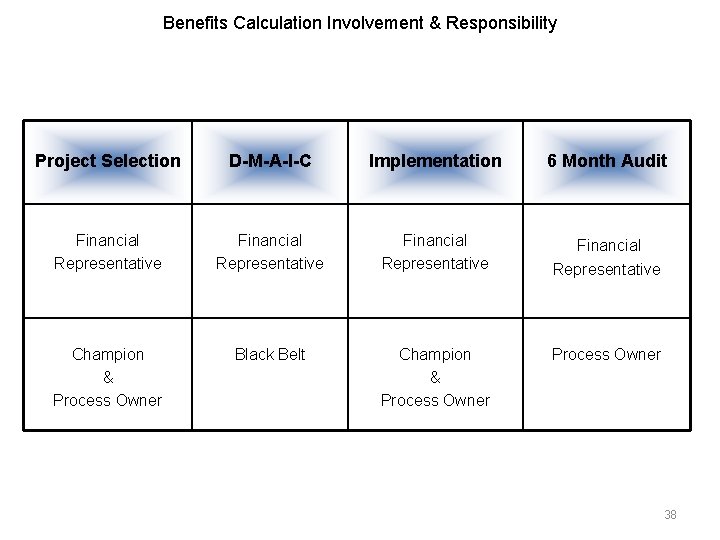 Benefits Calculation Involvement & Responsibility

| Project Selection | D-M-A-I-C | Implementation | 6 Month Audit |
|---|---|---|---|
| Financial Representative | Financial Representative | Financial Representative | Financial Representative |
| Champion & Process Owner | Black Belt | Champion & Process Owner | Process Owner |

38